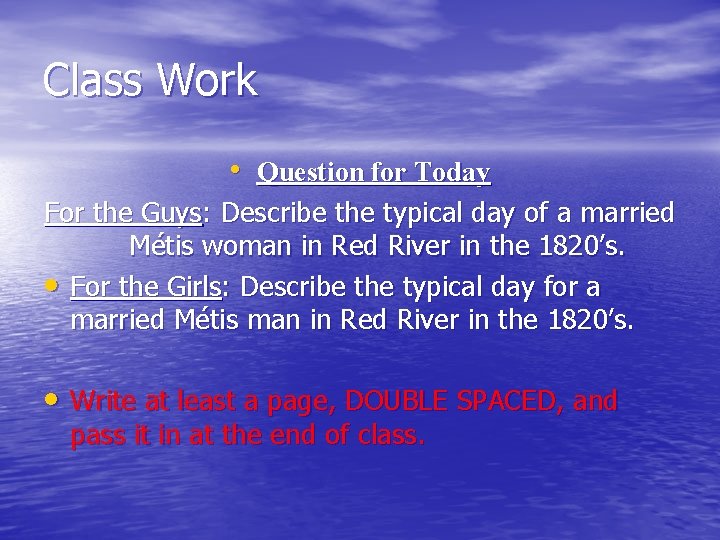 Class Work

• Question for Today

For the Guys: Describe the typical day of a married Métis woman in Red River in the 1820's.

• For the Girls: Describe the typical day for a married Métis man in Red River in the 1820's.

• Write at least a page, DOUBLE SPACED, and pass it in at the end of class.